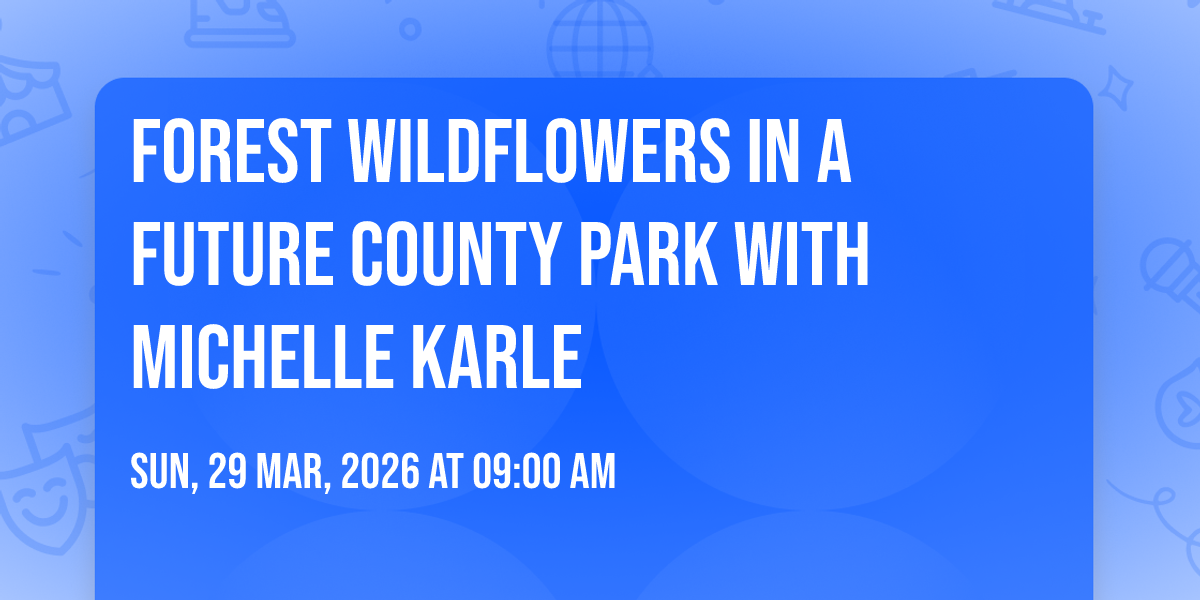 FOREST WILDFLOWERS IN A FUTURE COUNTY PARK WITH MICHELLE KARLE

SUN, 29 MAR, 2026 AT 09:00 AM